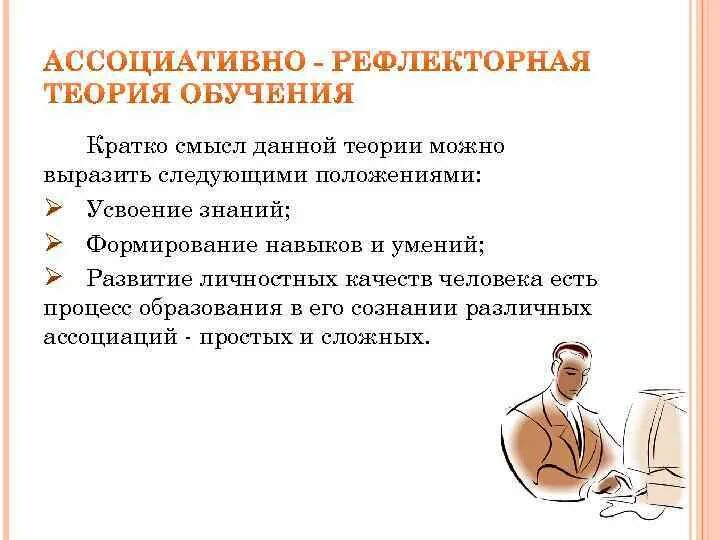 АССОЦИАТИВНО - РЕФЛЕКТОРНАЯ ТЕОРИЯ ОБУЧЕНИЯ

Кратко смысл данной теории можно выразить следующими положениями:

➢ Усвоение знаний;

➢ Формирование навыков и умений;

➢ Развитие личностных качеств человека есть процесс образования в его сознании различных ассоциаций - простых и сложных.